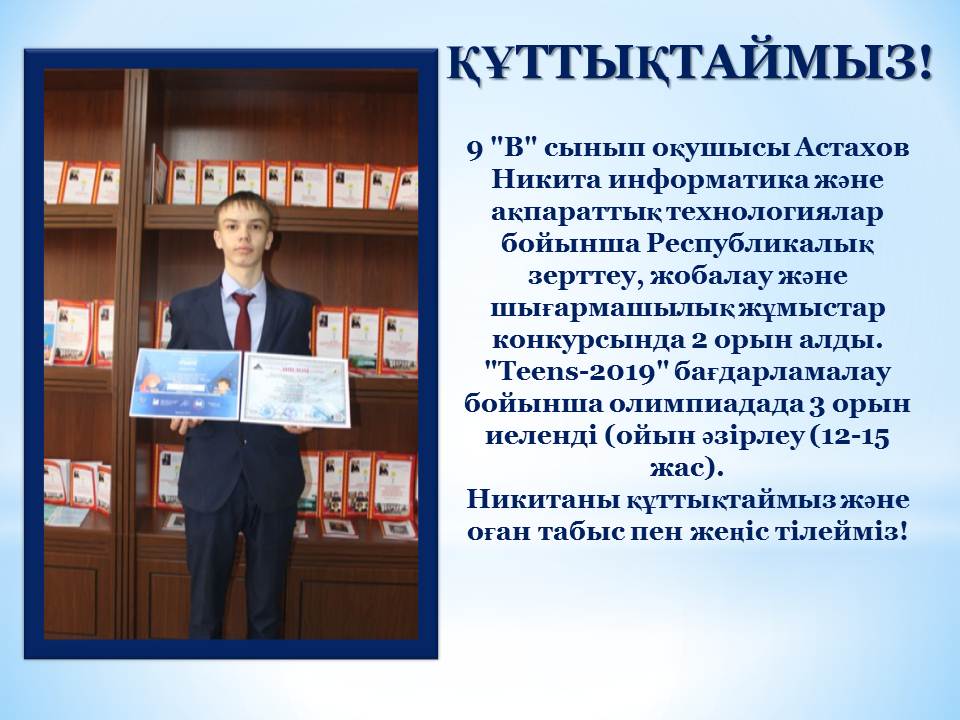 ҚҰТТЫҚТАЙМЫЗ!

9 "В" сынып оқушысы Астахов Никита информатика және ақпараттық технологиялар бойынша Республикалық зерттеу, жобалау және шығармашылық жұмыстар конкурсында 2 орын алды. "Teens-2019" бағдарламалау бойынша олимпиадада 3 орын иеленді (ойын әзірлеу (12-15 жас).
Никитаны құттықтаймыз және оған табыс пен жеңіс тілейміз!